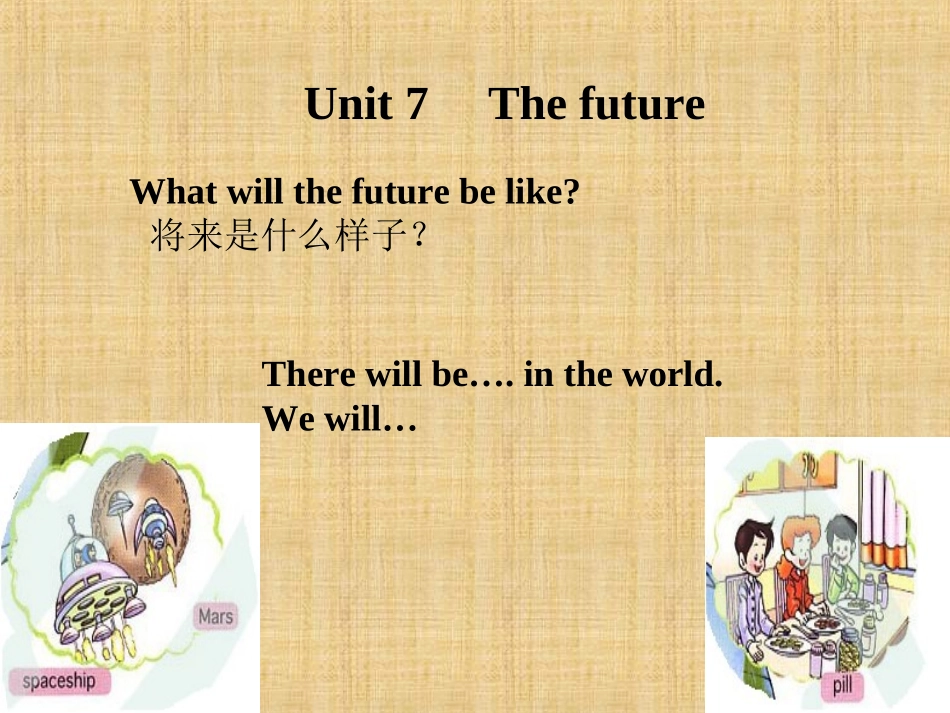 Unit 7 The future

What will the future be like?
将来是什么样子？

There will be…. in the world.
We will…

Mars

spaceship

pill